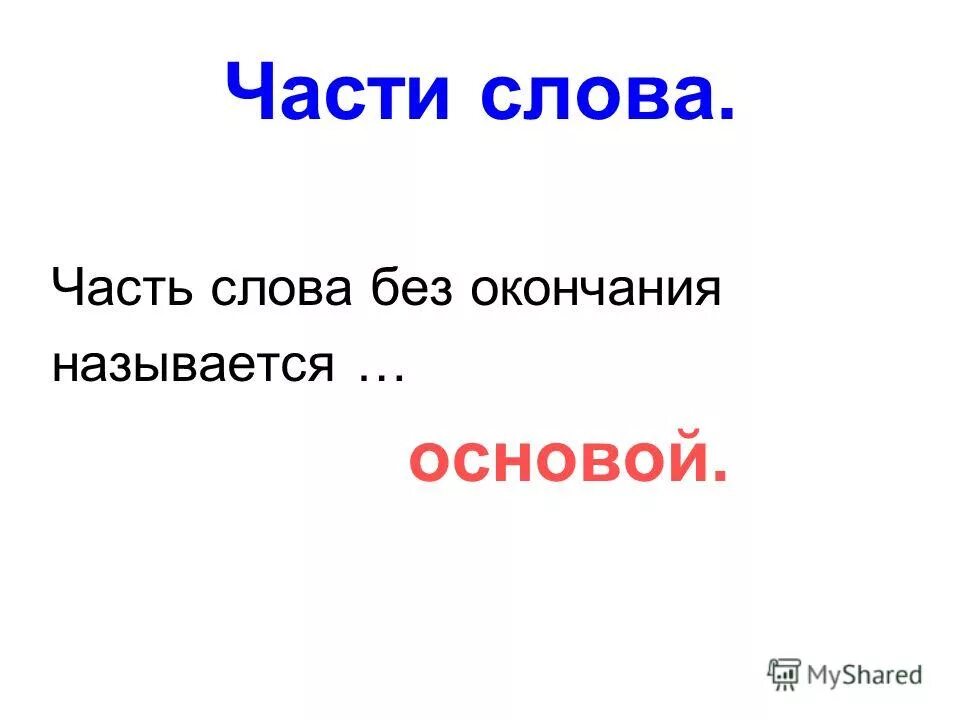 Части слова.

Часть слова без окончания называется …

основой.

MyShared